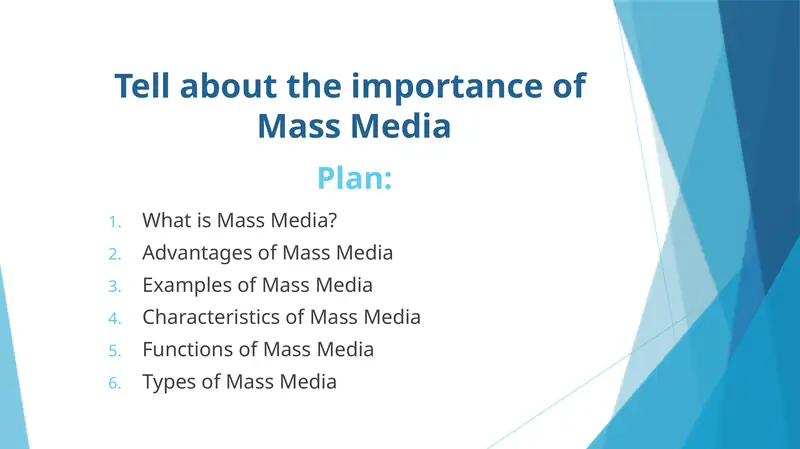 Tell about the importance of Mass Media

Plan:

1. What is Mass Media?
2. Advantages of Mass Media
3. Examples of Mass Media
4. Characteristics of Mass Media
5. Functions of Mass Media
6. Types of Mass Media